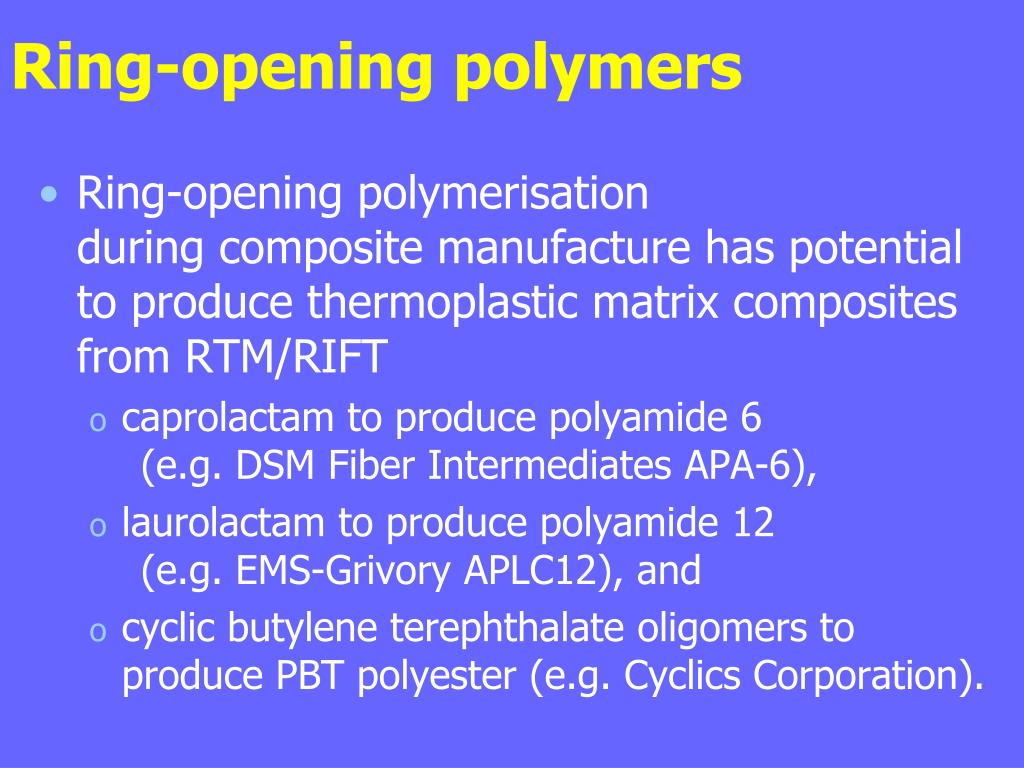 Ring-opening polymers

• Ring-opening polymerisation during composite manufacture has potential to produce thermoplastic matrix composites from RTM/RIFT
  o caprolactam to produce polyamide 6 (e.g. DSM Fiber Intermediates APA-6),
  o laurolactam to produce polyamide 12 (e.g. EMS-Grivory APLC12), and
  o cyclic butylene terephthalate oligomers to produce PBT polyester (e.g. Cyclics Corporation).